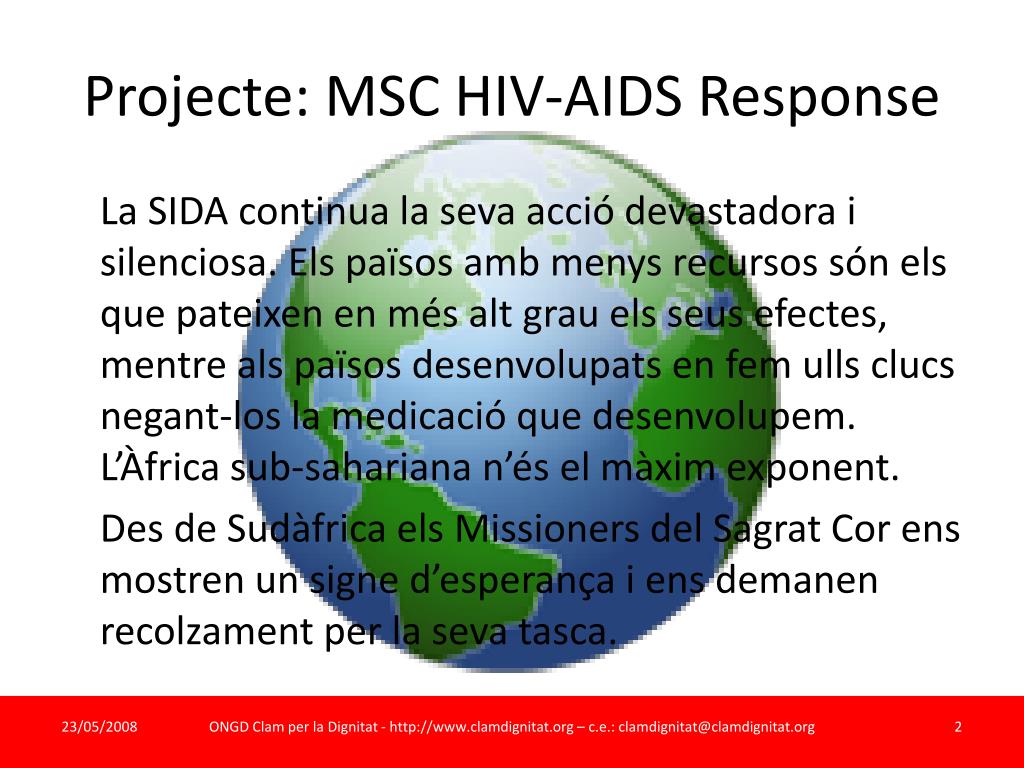 Projecte: MSC HIV-AIDS Response

La SIDA continua la seva acció devastadora i silenciosa. Els països amb menys recursos són els que pateixen en més alt grau els seus efectes, mentre als països desenvolupats en fem ulls clucs negant-los la medicació que desenvolupem. L'Àfrica sub-sahariana n'és el màxim exponent.

Des de Sudàfrica els Missioners del Sagrat Cor ens mostren un signe d'esperança i ens demanen recolzament per la seva tasca.

23/05/2008

ONGD Clam per la Dignitat - http://www.clamdignitat.org – c.e.: clamdignitat@clamdignitat.org

2